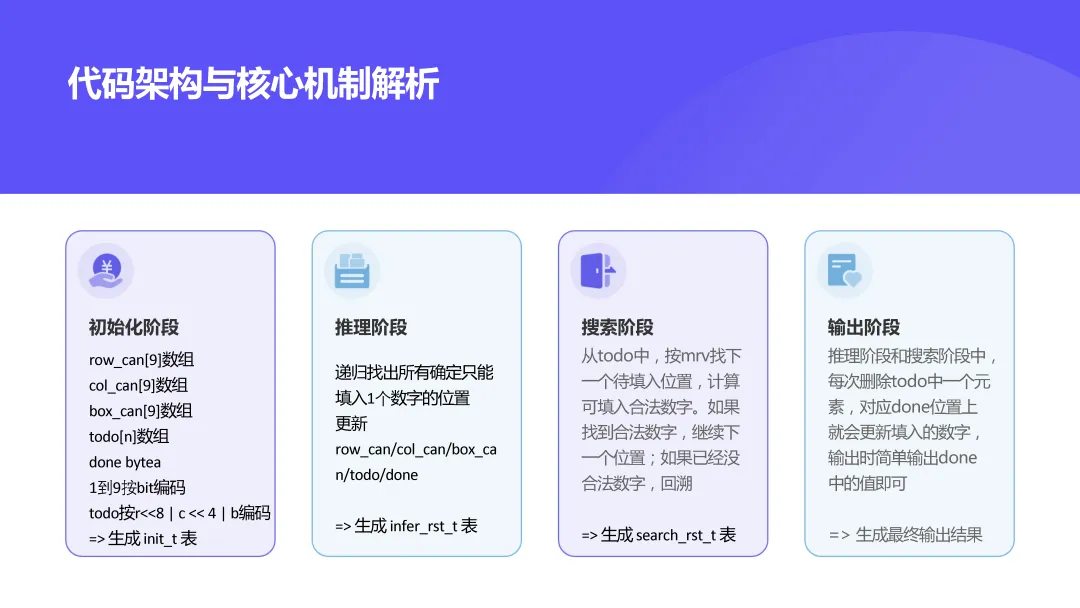 代码架构与核心机制解析

初始化阶段

row_can[9]数组
col_can[9]数组
box_can[9]数组
todo[n]数组
done bytea
1到9按bit编码
todo按r<<8 | c << 4 | b编码
=> 生成 init_t 表

推理阶段

递归找出所有确定只能填入1个数字的位置
更新
row_can/col_can/box_can/todo/done

=> 生成 infer_rst_t 表

搜索阶段

从todo中，按mrv找下一个待填入位置，计算可填入合法数字。如果找到合法数字，继续下一个位置；如果已经没合法数字，回溯

=> 生成 search_rst_t 表

输出阶段

推理阶段和搜索阶段中，每次删除todo中一个元素，对应done位置上就会更新填入的数字，输出时简单输出done中的值即可

=> 生成最终输出结果